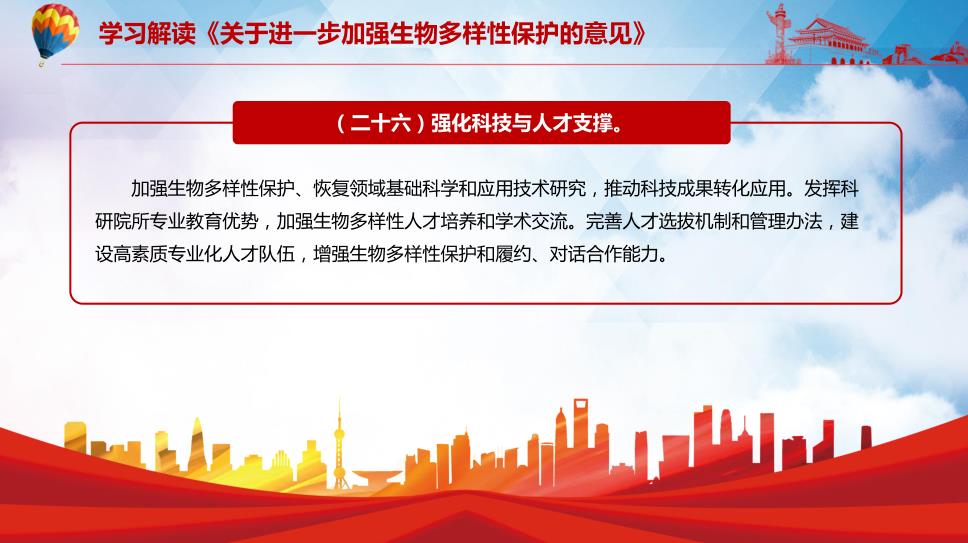 学习解读《关于进一步加强生物多样性保护的意见》

（二十六）强化科技与人才支撑。

加强生物多样性保护、恢复领域基础科学和应用技术研究，推动科技成果转化应用。发挥科研院所专业教育优势，加强生物多样性人才培养和学术交流。完善人才选拔机制和管理办法，建设高素质专业化人才队伍，增强生物多样性保护和履约、对话合作能力。